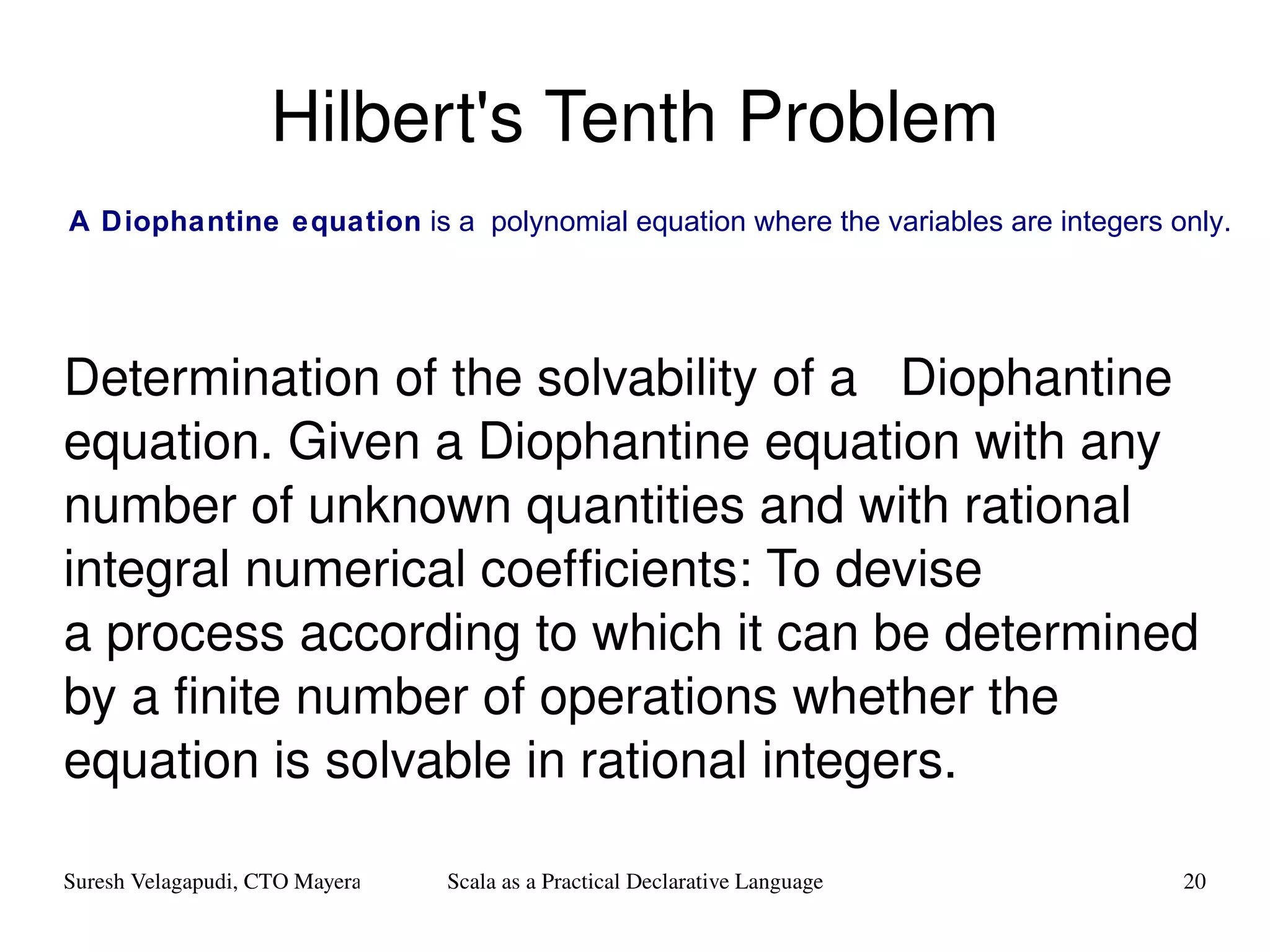 Hilbert's Tenth Problem

A Diophantine equation is a polynomial equation where the variables are integers only.

Determination of the solvability of a Diophantine equation. Given a Diophantine equation with any number of unknown quantities and with rational integral numerical coefficients: To devise a process according to which it can be determined by a finite number of operations whether the equation is solvable in rational integers.

Suresh Velagapudi, CTO Mayera Scala as a Practical Declarative Language 20